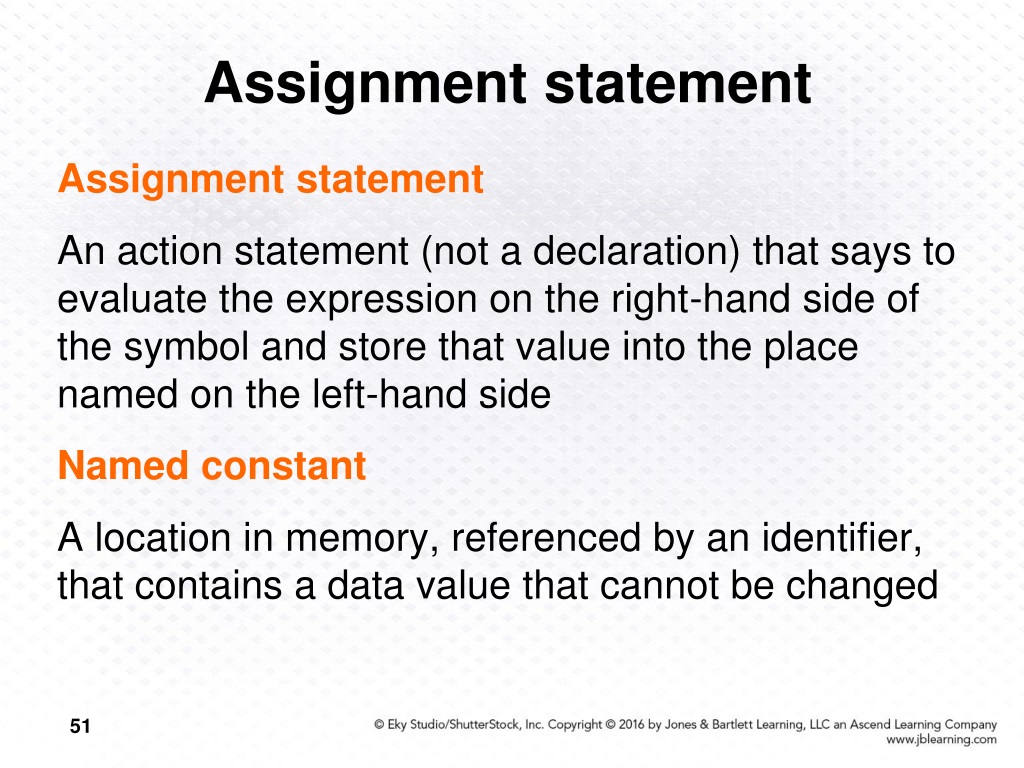 Assignment statement

Assignment statement

An action statement (not a declaration) that says to evaluate the expression on the right-hand side of the symbol and store that value into the place named on the left-hand side

Named constant

A location in memory, referenced by an identifier, that contains a data value that cannot be changed

51

© Eky Studio/ShutterStock, Inc. Copyright © 2016 by Jones & Bartlett Learning, LLC an Ascend Learning Company
www.jblearning.com